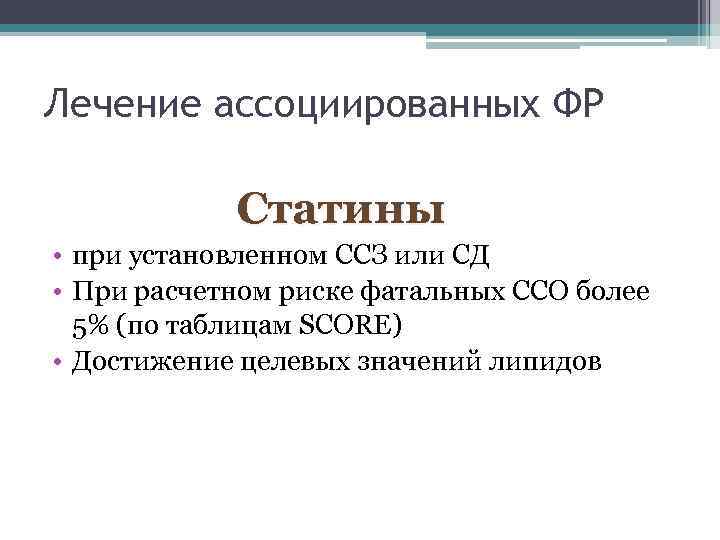 Лечение ассоциированных ФР

Статины

• при установленном ССЗ или СД
• При расчетном риске фатальных ССО более 5% (по таблицам SCORE)
• Достижение целевых значений липидов